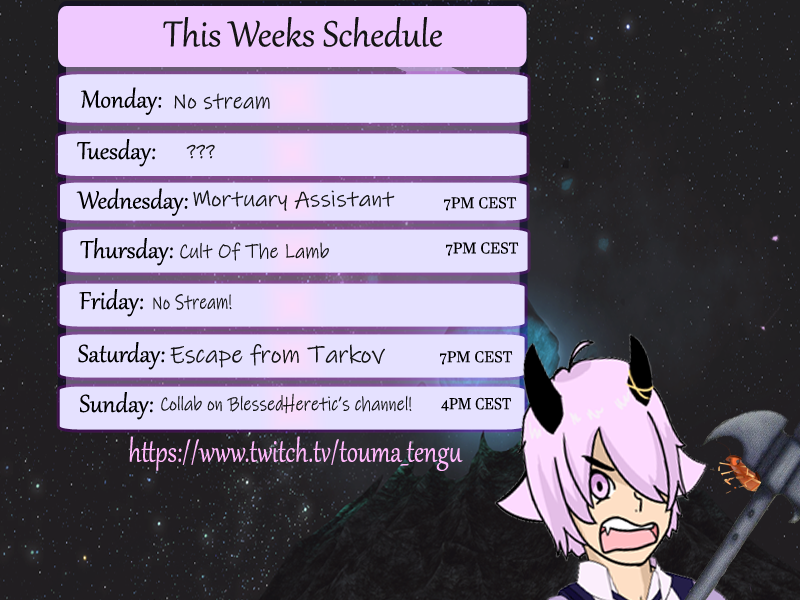 This Weeks Schedule

Monday: No stream

Tuesday: ???

Wednesday: Mortuary Assistant 7PM CEST

Thursday: Cult Of The Lamb 7PM CEST

Friday: No Stream!

Saturday: Escape from Tarkov 7PM CEST

Sunday: Collab on BlessedHeretic's channel! 4PM CEST

https://www.twitch.tv/touma_tengu